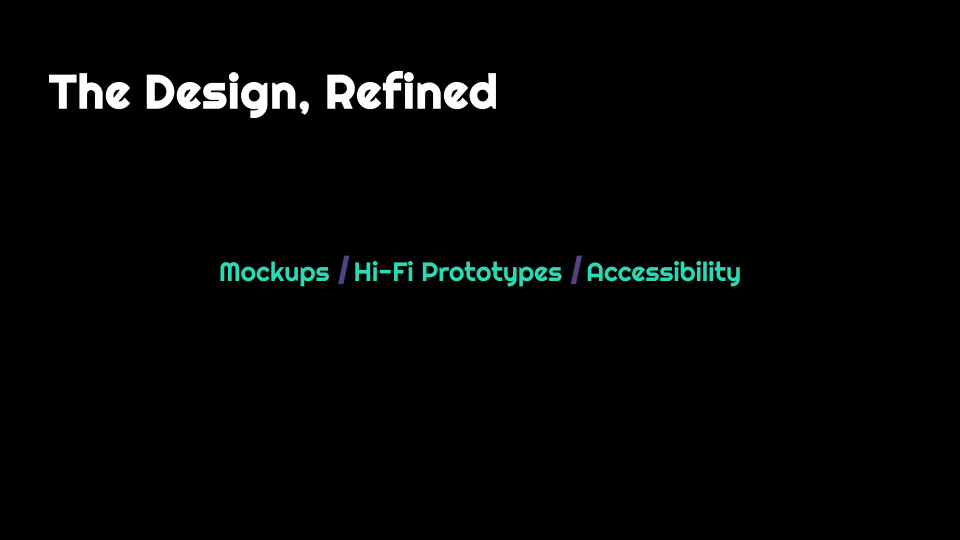 The Design, Refined

Mockups / Hi-Fi Prototypes / Accessibility